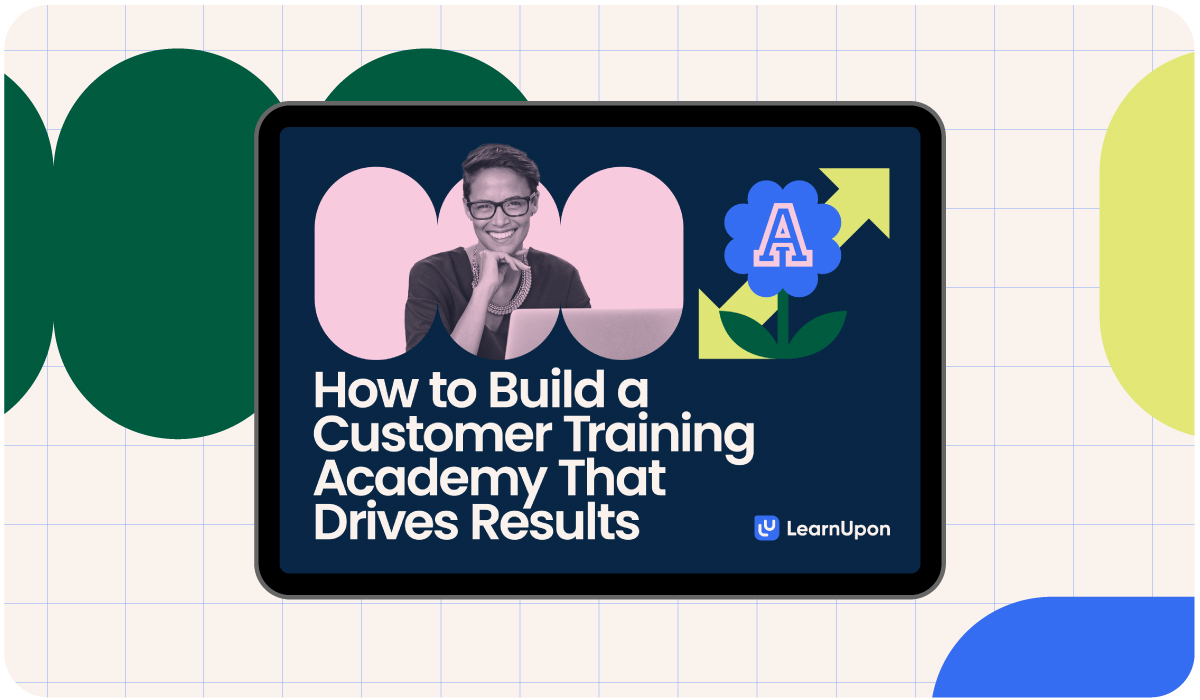 A

How to Build a Customer Training Academy That Drives Results

LearnUpon